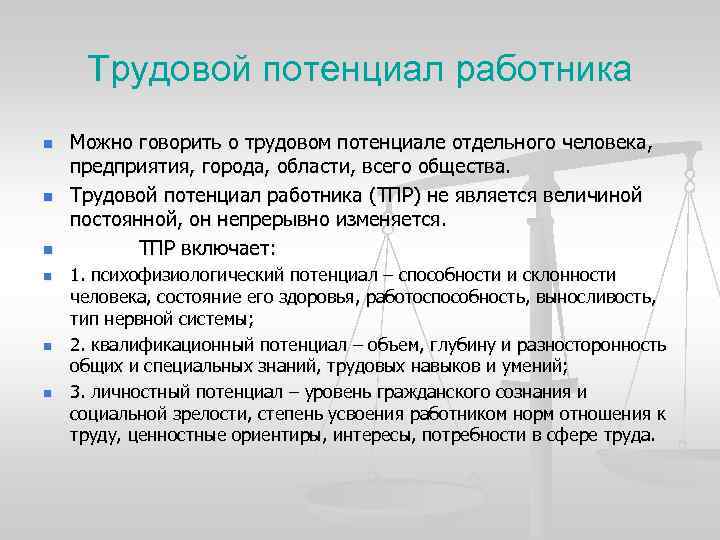 Трудовой потенциал работника

Можно говорить о трудовом потенциале отдельного человека, предприятия, города, области, всего общества.

Трудовой потенциал работника (ТПР) не является величиной постоянной, он непрерывно изменяется.

ТПР включает:

1. психофизиологический потенциал – способности и склонности человека, состояние его здоровья, работоспособность, выносливость, тип нервной системы;

2. квалификационный потенциал – объем, глубину и разносторонность общих и специальных знаний, трудовых навыков и умений;

3. личностный потенциал – уровень гражданского сознания и социальной зрелости, степень усвоения работником норм отношения к труду, ценностные ориентиры, интересы, потребности в сфере труда.